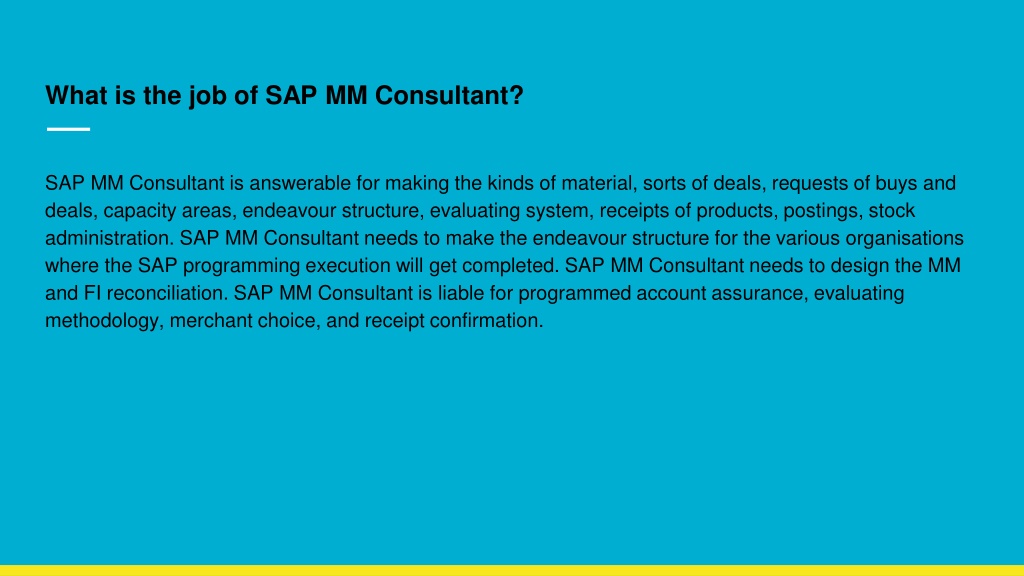 What is the job of SAP MM Consultant?

SAP MM Consultant is answerable for making the kinds of material, sorts of deals, requests of buys and deals, capacity areas, endeavour structure, evaluating system, receipts of products, postings, stock administration. SAP MM Consultant needs to make the endeavour structure for the various organisations where the SAP programming execution will get completed. SAP MM Consultant needs to design the MM and FI reconciliation. SAP MM Consultant is liable for programmed account assurance, evaluating methodology, merchant choice, and receipt confirmation.